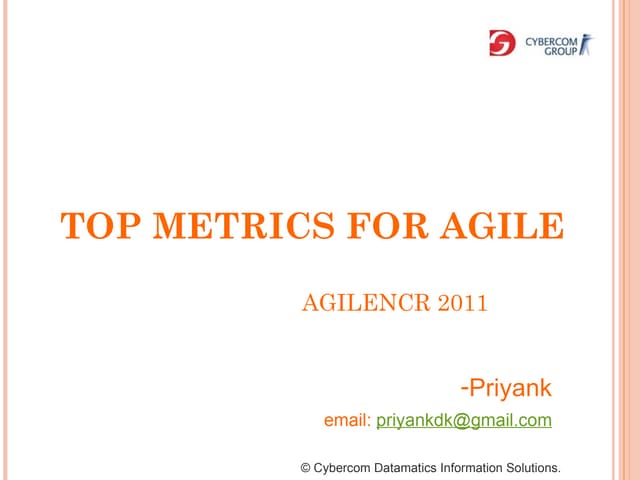 CYBERCOM GROUP

TOP METRICS FOR AGILE

AGILENCR 2011

-Priyank

email: priyankdk@gmail.com

© Cybercom Datamatics Information Solutions.